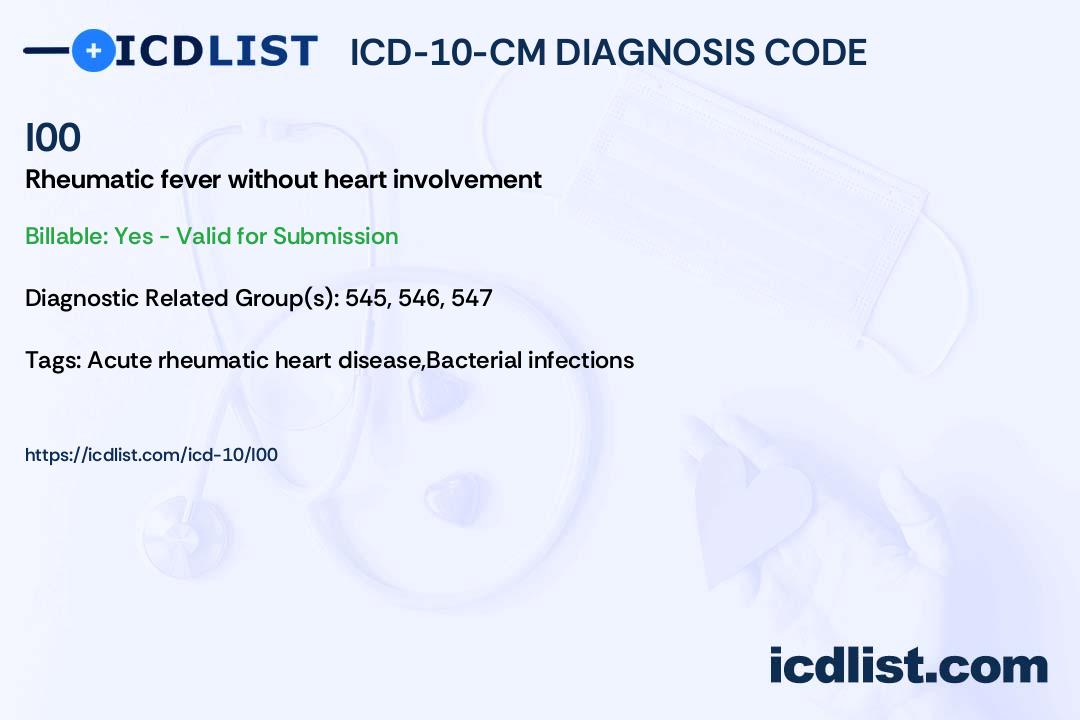 ICDLIST ICD-10-CM DIAGNOSIS CODE

I00

Rheumatic fever without heart involvement

Billable: Yes - Valid for Submission

Diagnostic Related Group(s): 545, 546, 547

Tags: Acute rheumatic heart disease,Bacterial infections

https://icdlist.com/icd-10/I00

icdlist.com